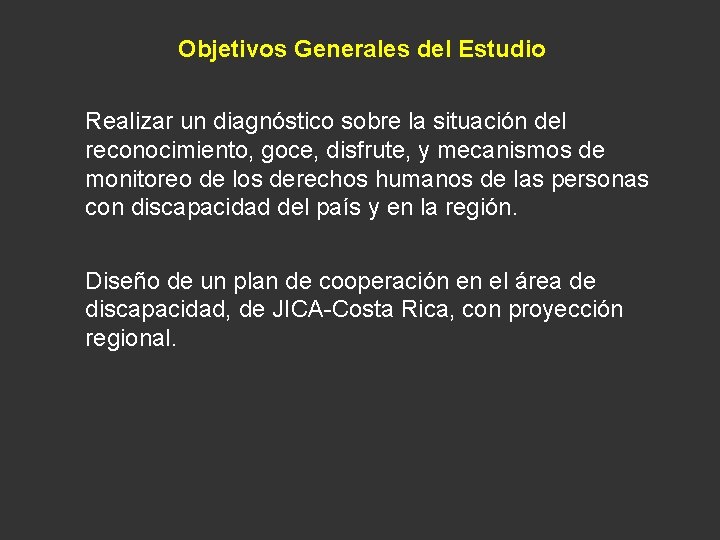 Objetivos Generales del Estudio

Realizar un diagnóstico sobre la situación del reconocimiento, goce, disfrute, y mecanismos de monitoreo de los derechos humanos de las personas con discapacidad del país y en la región.

Diseño de un plan de cooperación en el área de discapacidad, de JICA-Costa Rica, con proyección regional.